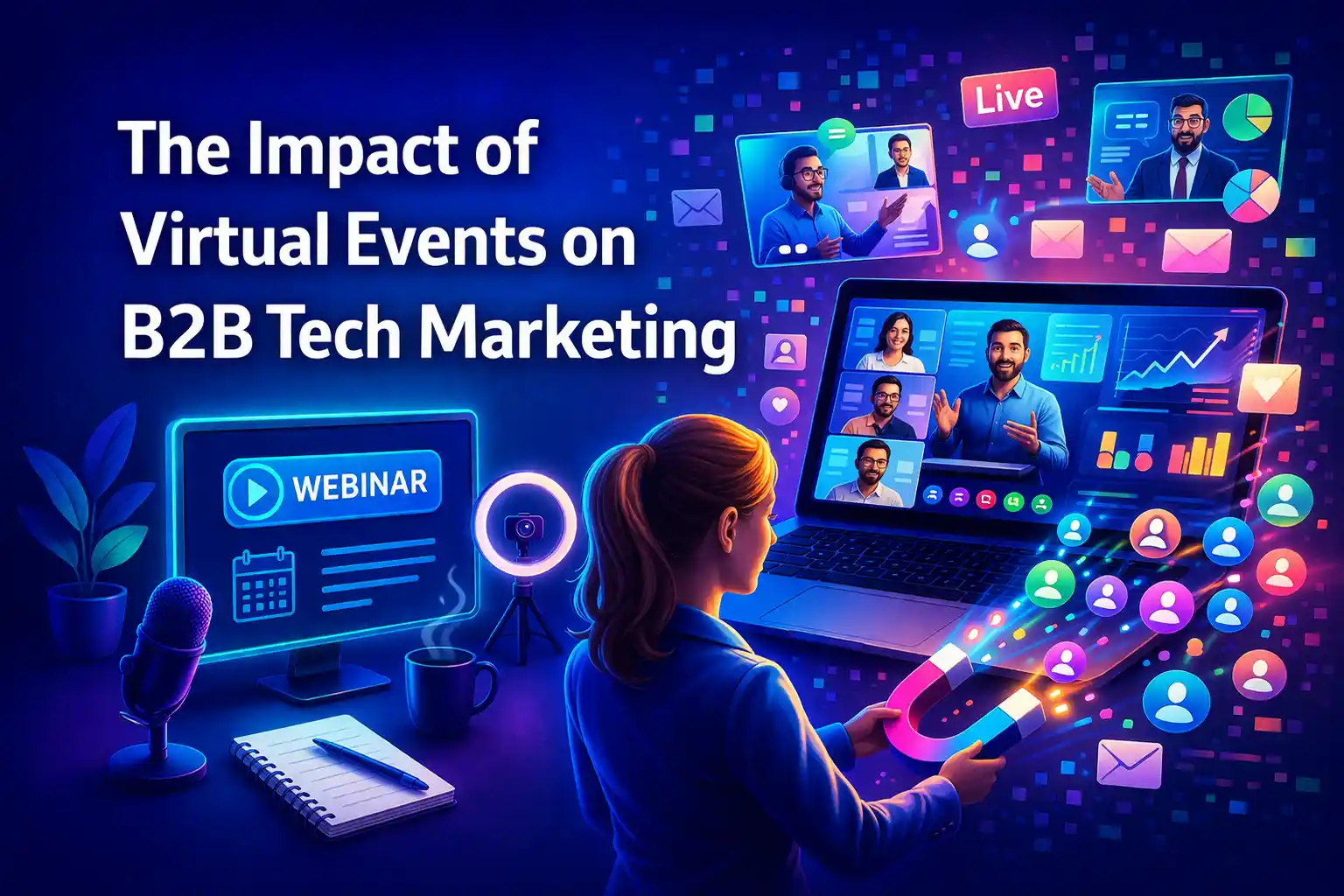 The Impact of Virtual Events on B2B Tech Marketing

Live

WEBINAR